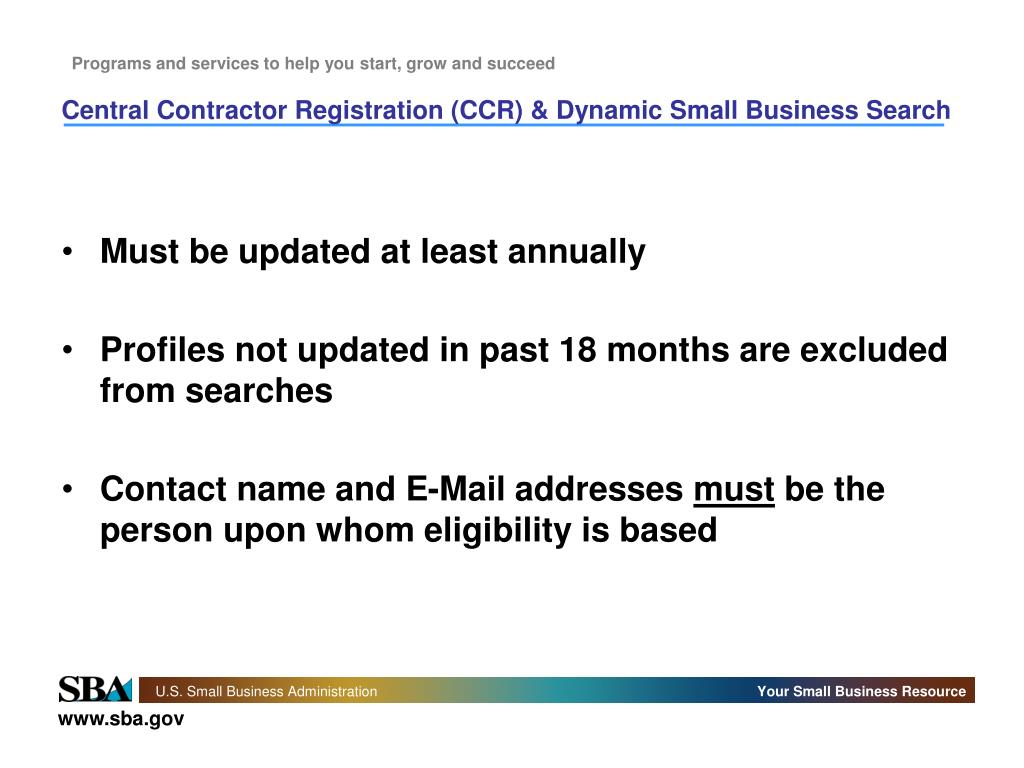 Programs and services to help you start, grow and succeed

Central Contractor Registration (CCR) & Dynamic Small Business Search

• Must be updated at least annually

• Profiles not updated in past 18 months are excluded from searches

• Contact name and E-Mail addresses must be the person upon whom eligibility is based

SBA U.S. Small Business Administration Your Small Business Resource

www.sba.gov